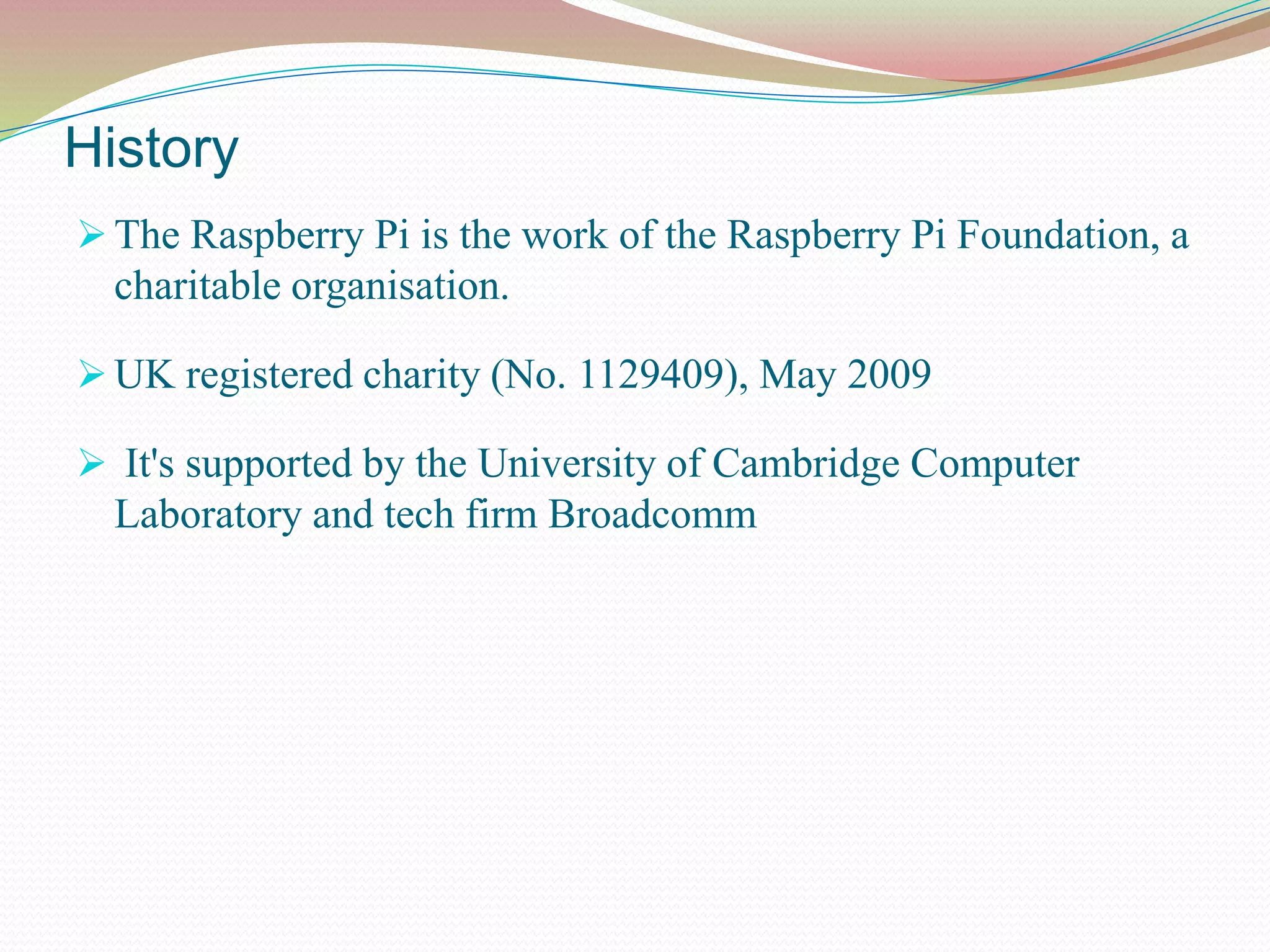 History

➢ The Raspberry Pi is the work of the Raspberry Pi Foundation, a charitable organisation.

➢ UK registered charity (No. 1129409), May 2009

➢ It's supported by the University of Cambridge Computer Laboratory and tech firm Broadcomm